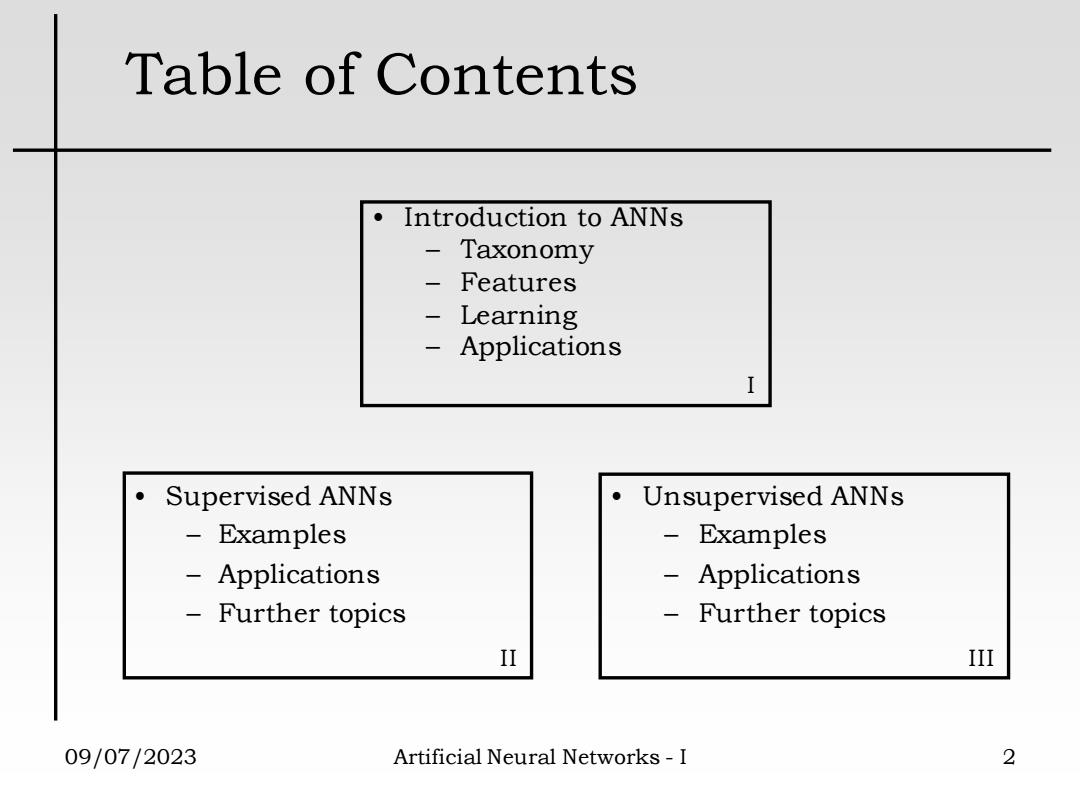 Table of Contents

• Introduction to ANNs
  – Taxonomy
  – Features
  – Learning
  – Applications
I

• Supervised ANNs
  – Examples
  – Applications
  – Further topics
II

• Unsupervised ANNs
  – Examples
  – Applications
  – Further topics
III

09/07/2023 Artificial Neural Networks - I 2